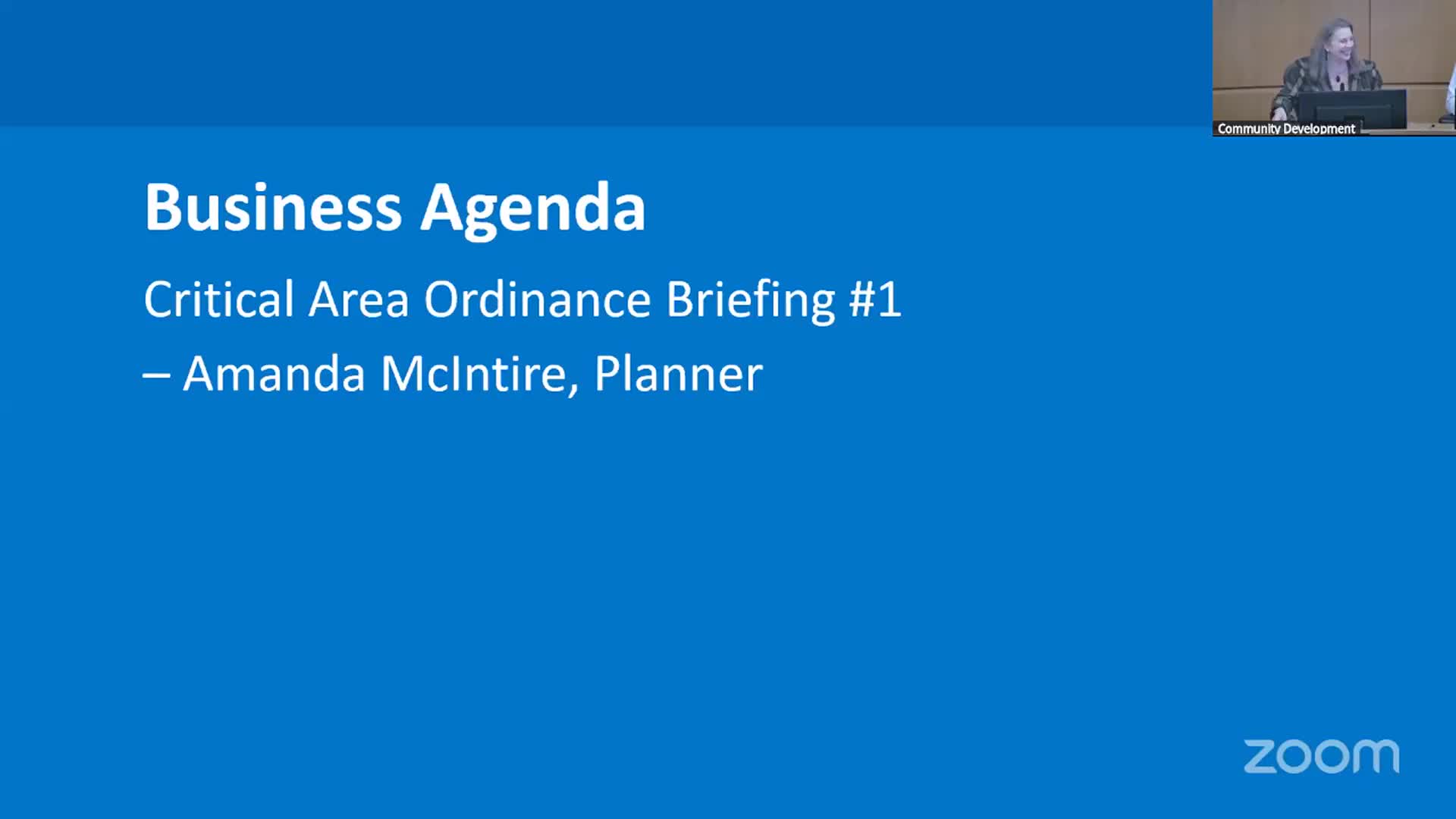 Community Development

Business Agenda

Critical Area Ordinance Briefing #1 – Amanda McIntire, Planner

zoom